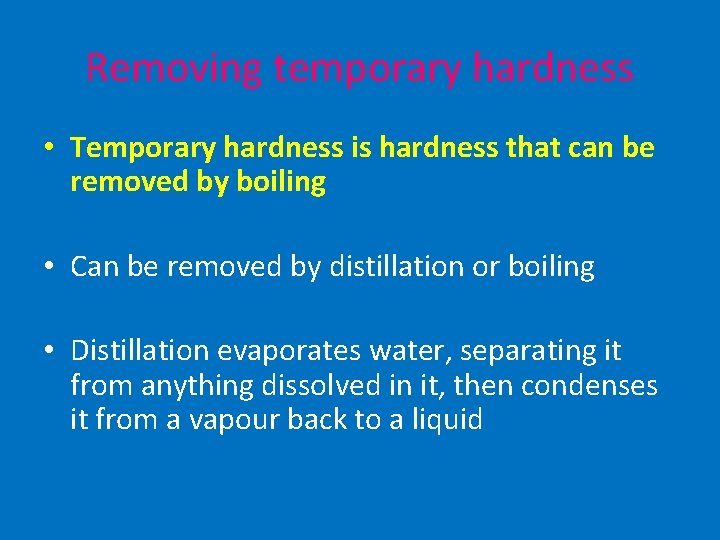 Removing temporary hardness

• Temporary hardness is hardness that can be removed by boiling

• Can be removed by distillation or boiling

• Distillation evaporates water, separating it from anything dissolved in it, then condenses it from a vapour back to a liquid